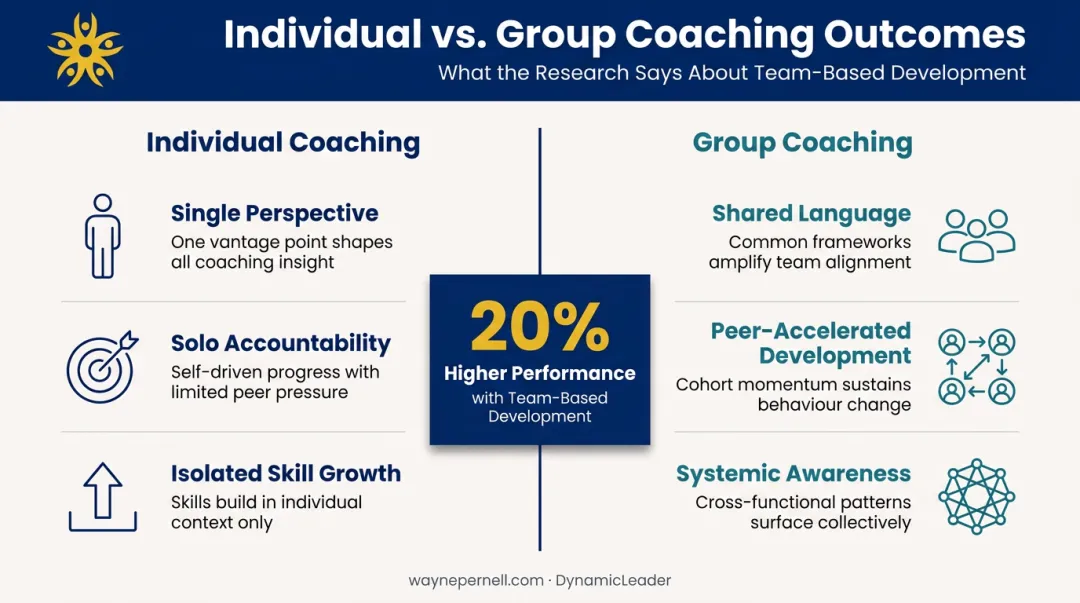 Individual vs. Group Coaching Outcomes
What the Research Says About Team-Based Development

Individual Coaching

Single Perspective
One vantage point shapes all coaching insight

Solo Accountability
Self-driven progress with limited peer pressure

Isolated Skill Growth
Skills build in individual context only

20%
Higher Performance
with Team-Based Development

Group Coaching

Shared Language
Common frameworks amplify team alignment

Peer-Accelerated Development
Cohort momentum sustains behaviour change

Systemic Awareness
Cross-functional patterns surface collectively

waynepernell.com · DynamicLeader